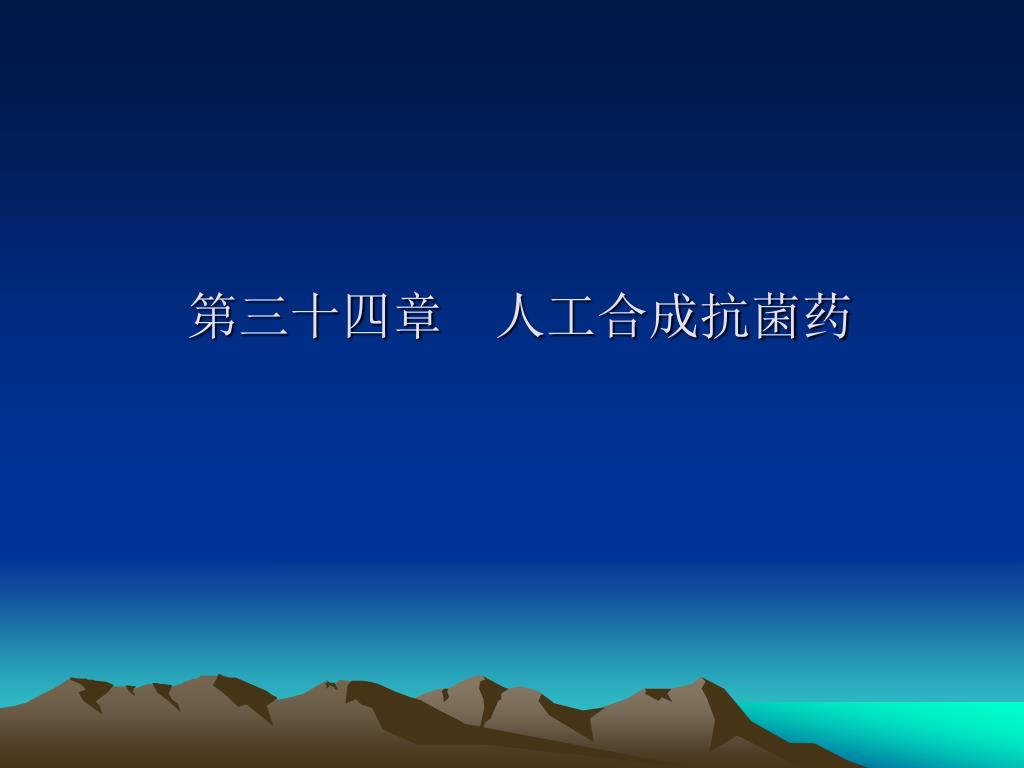 第三十四章　人工合成抗菌药